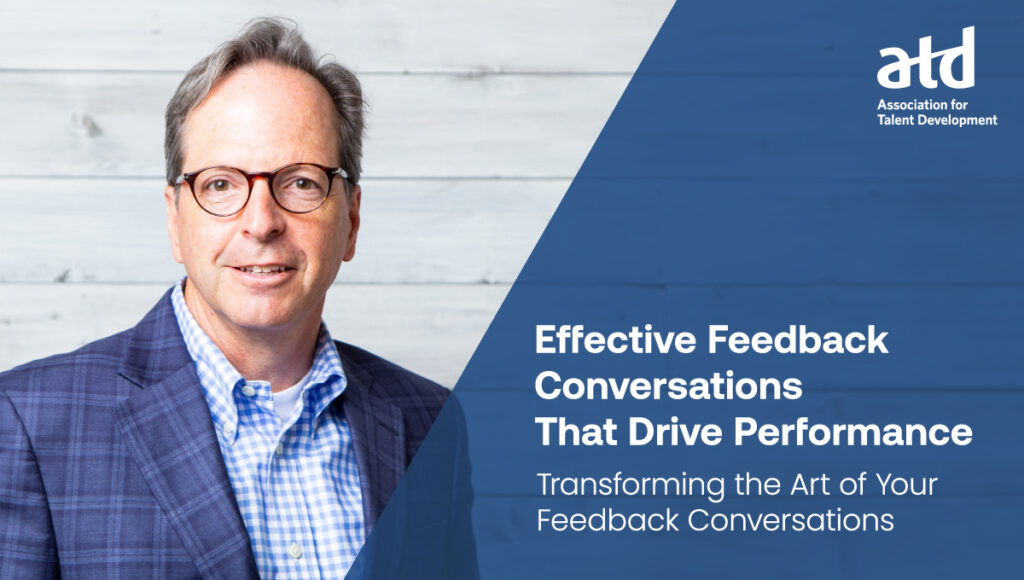 atd
Association for Talent Development

Effective Feedback Conversations That Drive Performance

Transforming the Art of Your Feedback Conversations